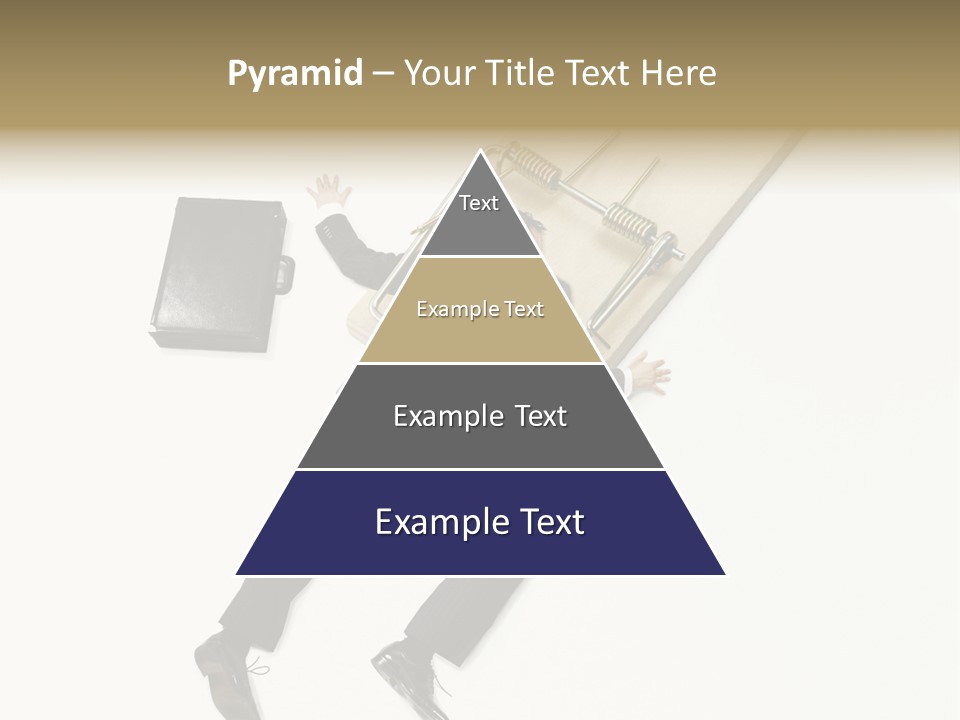 Pyramid – Your Title Text Here

Text

Example Text

Example Text

Example Text